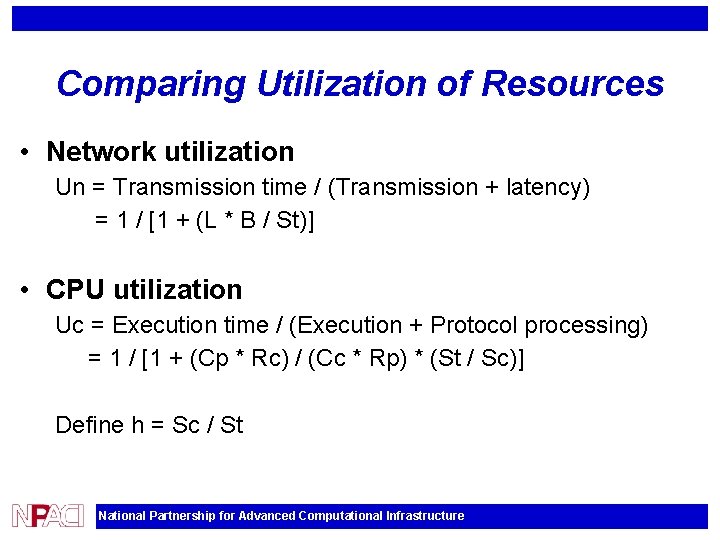 Comparing Utilization of Resources

• Network utilization
Un = Transmission time / (Transmission + latency)
= 1 / [1 + (L * B / St)]

• CPU utilization
Uc = Execution time / (Execution + Protocol processing)
= 1 / [1 + (Cp * Rc) / (Cc * Rp) * (St / Sc)]

Define h = Sc / St

NPACI National Partnership for Advanced Computational Infrastructure